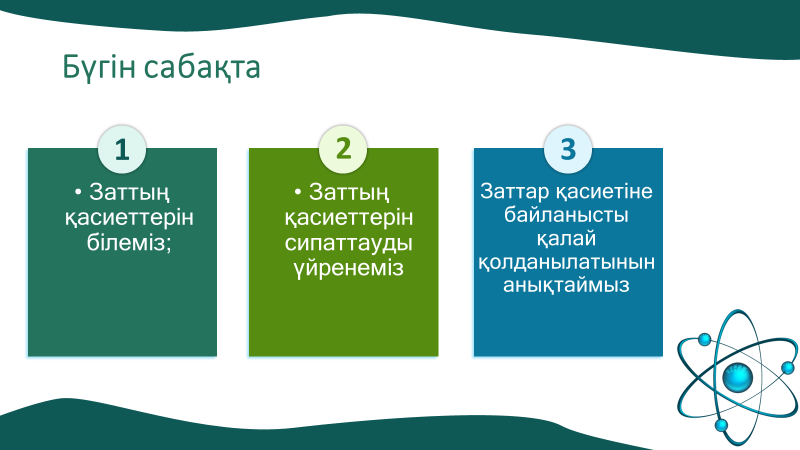 Бүгін сабақта

1

• Заттың қасиеттерін білеміз;

2

• Заттың қасиеттерін сипаттауды үйренеміз

3

Заттар қасиетіне байланысты қалай қолданылатынын анықтаймыз